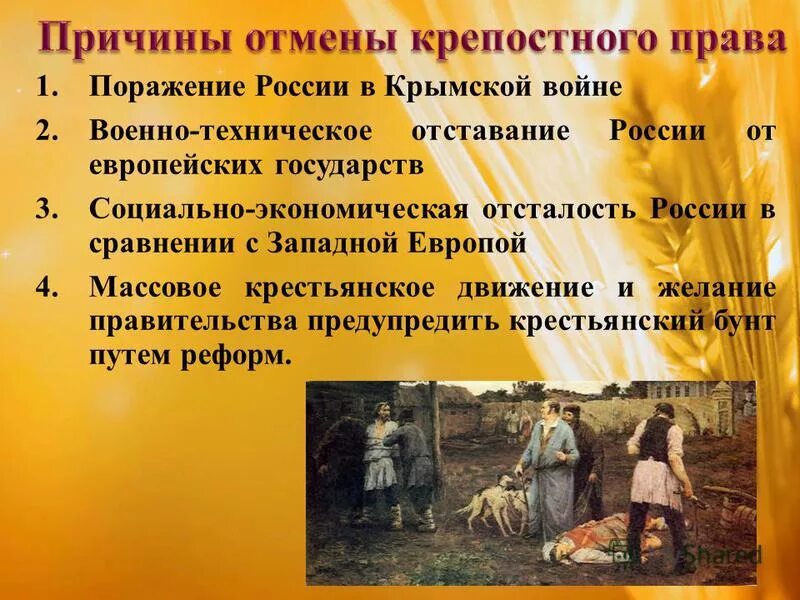 Причины отмены крепостного права

1. Поражение России в Крымской войне
2. Военно-техническое отставание России от европейских государств
3. Социально-экономическая отсталость России в сравнении с Западной Европой
4. Массовое крестьянское движение и желание правительства предупредить крестьянский бунт путем реформ.

Shared